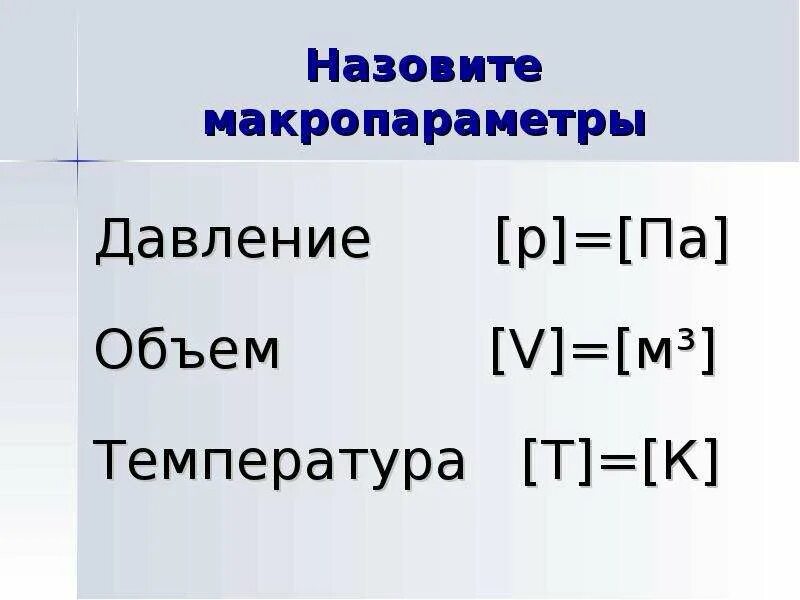 Назовите макропараметры

Давление [p]=[Па]

Объем [V]=[м³]

Температура [T]=[K]